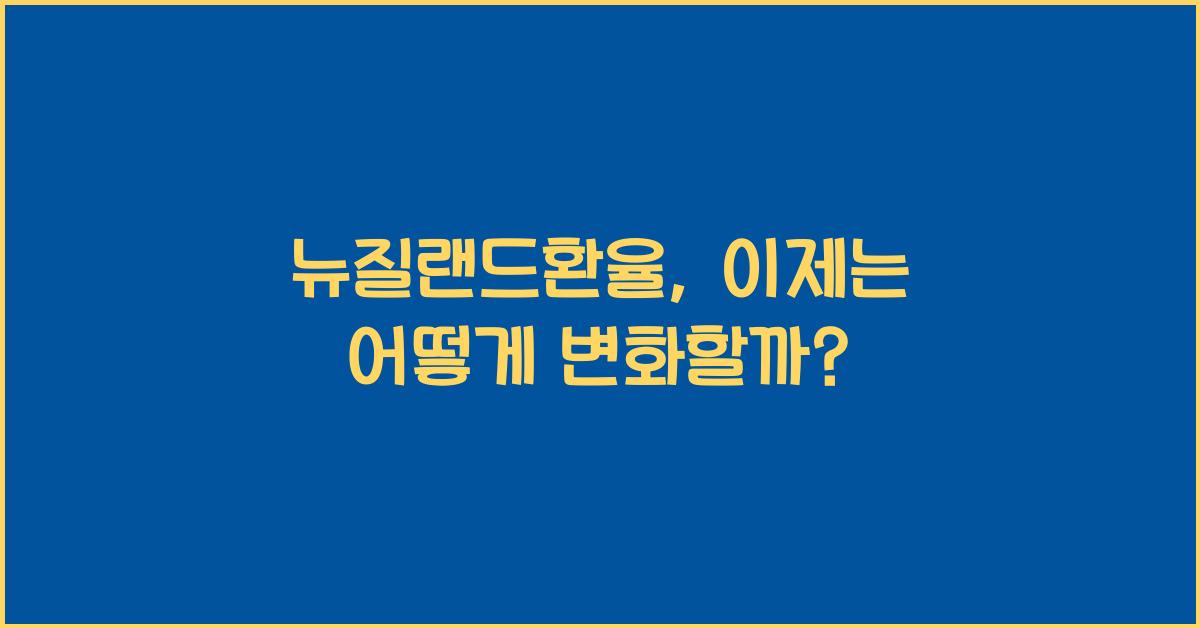 뉴질랜드환율, 이제는 어떻게 변화할까?